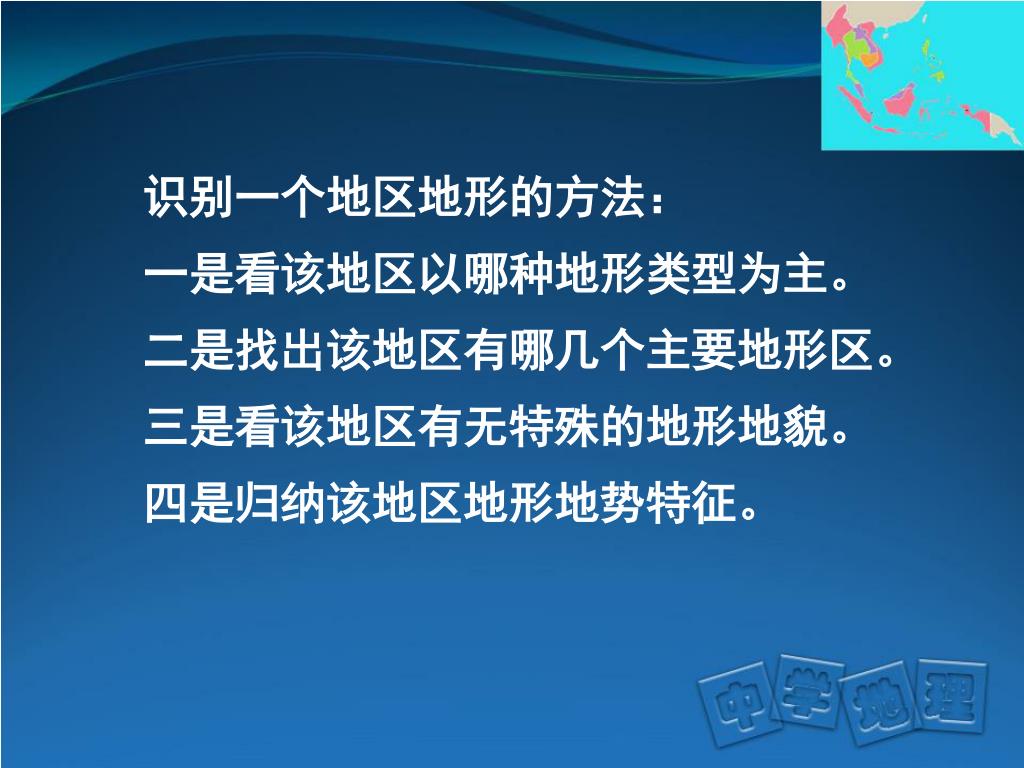 识别一个地区地形的方法：
一是看该地区以哪种地形类型为主。
二是找出该地区有哪几个主要地形区。
三是看该地区有无特殊的地形地貌。
四是归纳该地区地形地势特征。

中学地理